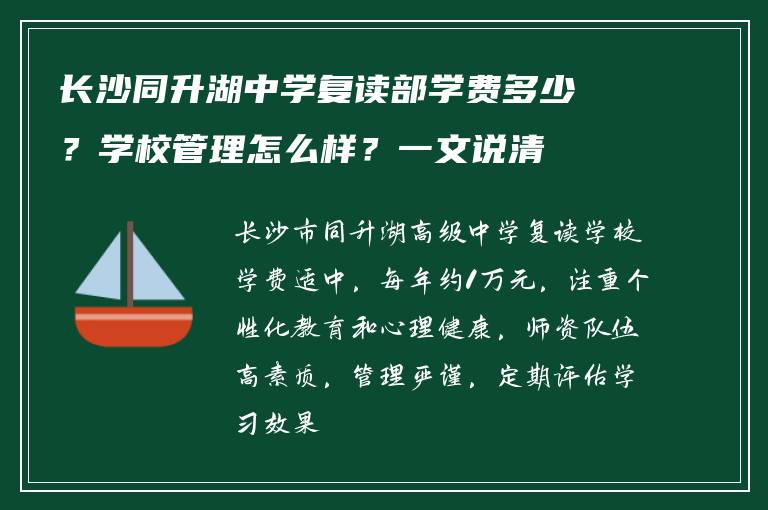 长沙同升湖中学复读部学费多少？学校管理怎么样？一文说清

长沙市同升湖高级中学复读学校学费适中，每年约1万元，注重个性化教育和心理健康，师资队伍高素质，管理严谨，定期评估学习效果